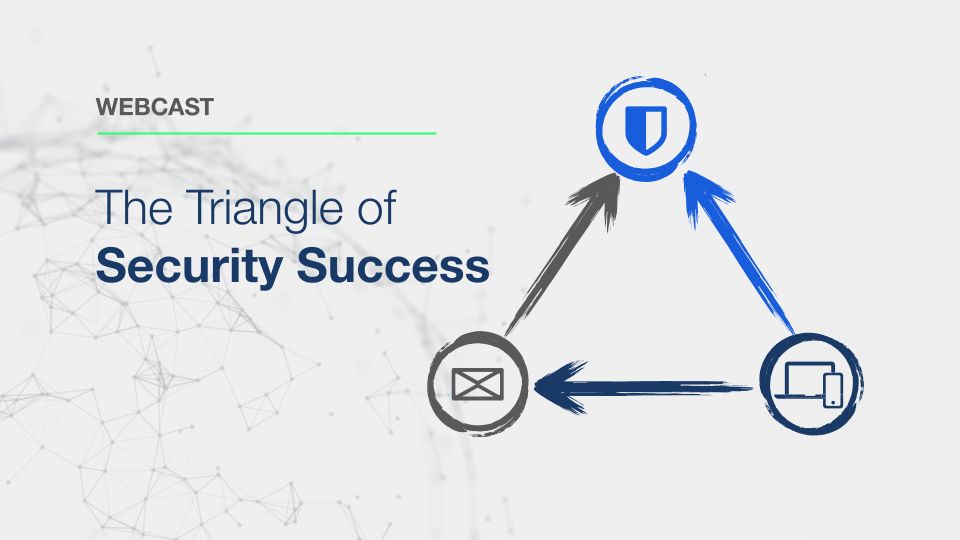 WEBCAST

The Triangle of
Security Success